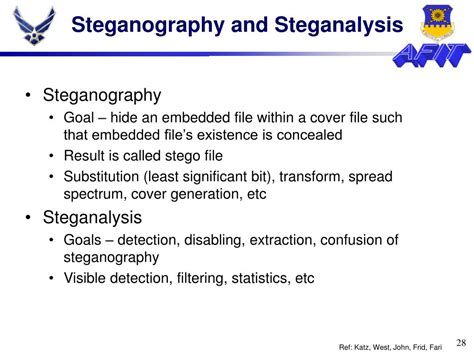 Steganography and Steganalysis

AFIT

• Steganography
  • Goal – hide an embedded file within a cover file such that embedded file's existence is concealed
  • Result is called stego file
  • Substitution (least significant bit), transform, spread spectrum, cover generation, etc
• Steganalysis
  • Goals – detection, disabling, extraction, confusion of steganography
  • Visible detection, filtering, statistics, etc

Ref: Katz, West, John, Frid, Fari

28